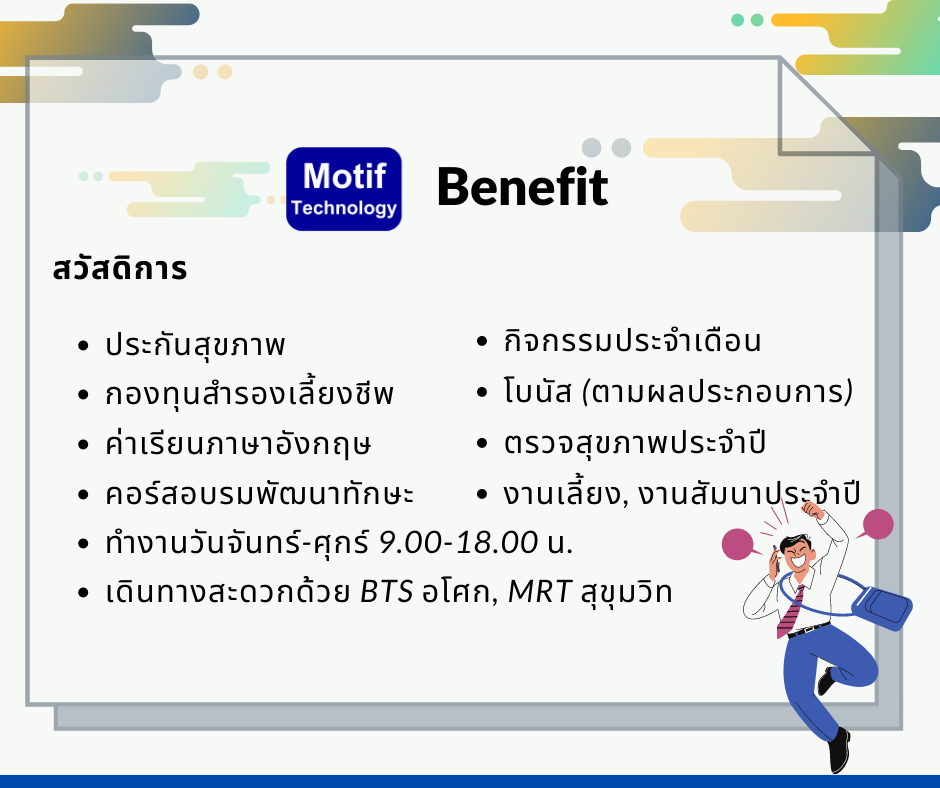 Motif Technology Benefit

สวัสดิการ

• ประกันสุขภาพ
• กองทุนสำรองเลี้ยงชีพ
• ค่าเรียนภาษาอังกฤษ
• คอร์สอบรมพัฒนาทักษะ

• กิจกรรมประจำเดือน
• โบนัส (ตามผลประกอบการ)
• ตรวจสุขภาพประจำปี
• งานเลี้ยง, งานสัมนาประจำปี

• ทำงานวันจันทร์-ศุกร์ 9.00-18.00 น.
• เดินทางสะดวกด้วย BTS อโศก, MRT สุขุมวิท